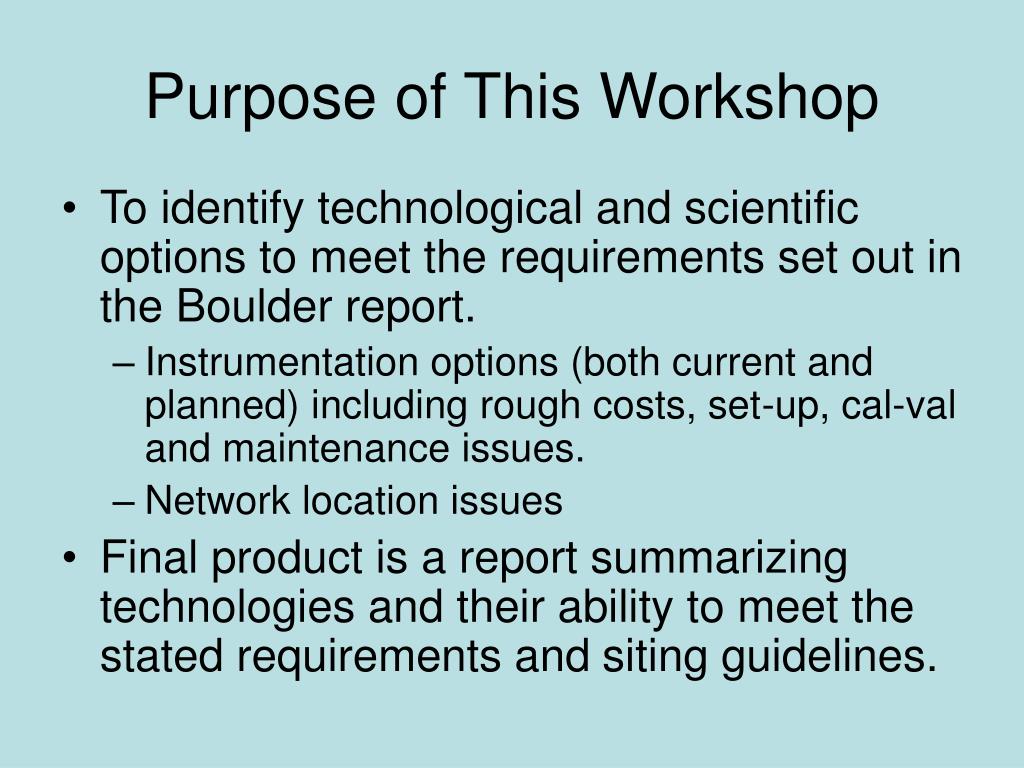 Purpose of This Workshop

• To identify technological and scientific options to meet the requirements set out in the Boulder report.

– Instrumentation options (both current and planned) including rough costs, set-up, cal-val and maintenance issues.

– Network location issues

• Final product is a report summarizing technologies and their ability to meet the stated requirements and siting guidelines.